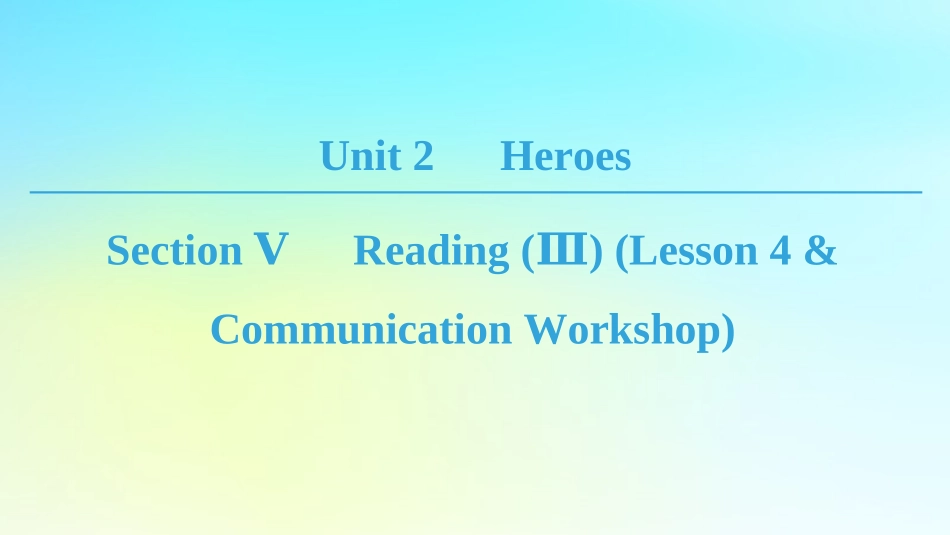 Unit 2 Heroes

Section Ⅴ Reading (Ⅲ) (Lesson 4 & Communication Workshop)